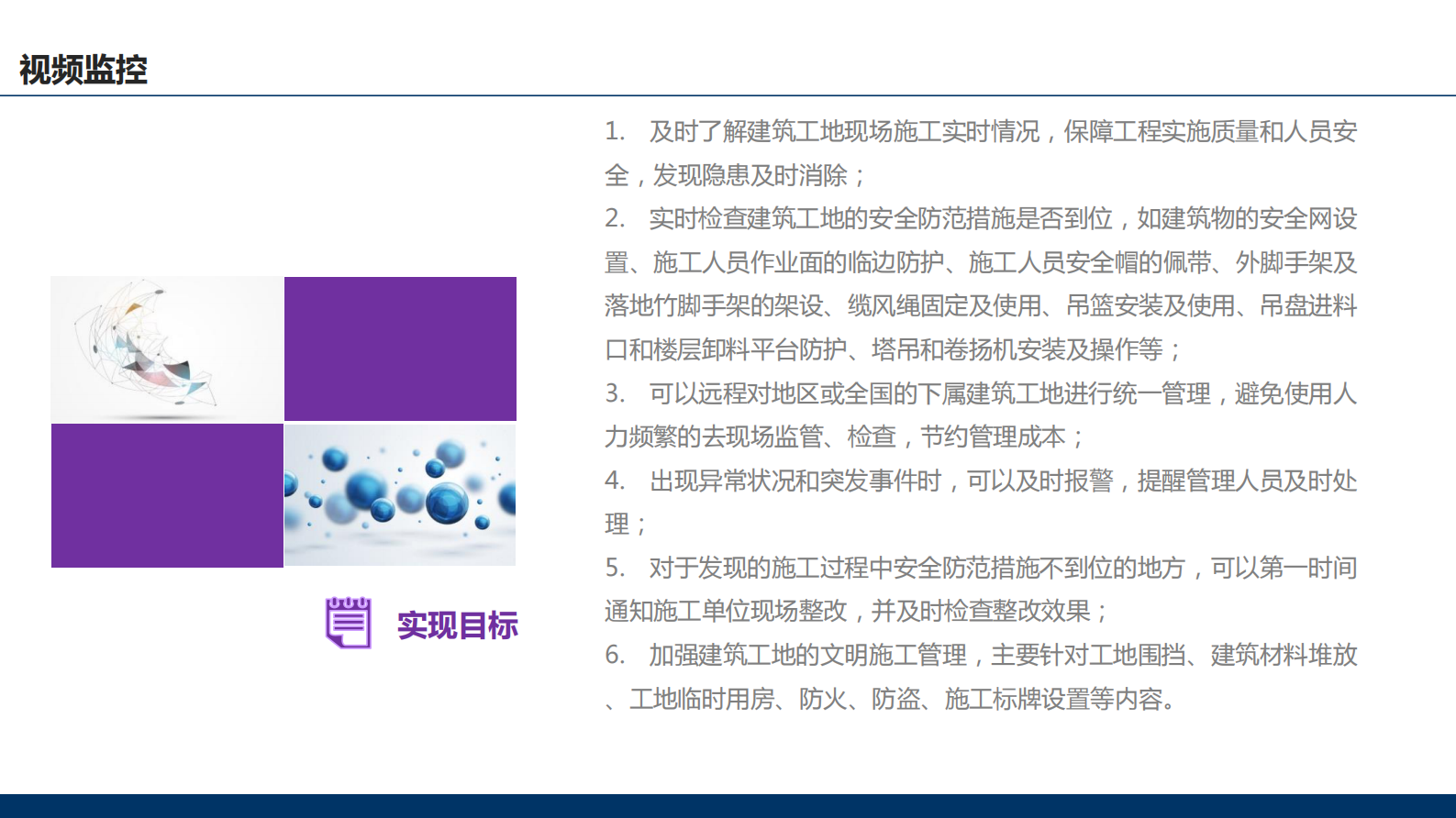 视频监控

实现目标

1. 及时了解建筑工地现场施工实时情况，保障工程实施质量和人员安全，发现隐患及时消除；
2. 实时检查建筑工地的安全防范措施是否到位，如建筑物的安全网设置、施工人员作业面的临边防护、施工人员安全帽的佩带、外脚手架及落地竹脚手架的架设、缆风绳固定及使用、吊篮安装及使用、吊盘进料口和楼层卸料平台防护、塔吊和卷扬机安装及操作等；
3. 可以远程对地区或全国的下属建筑工地进行统一管理，避免使用人力频繁的去现场监管、检查，节约管理成本；
4. 出现异常状况和突发事件时，可以及时报警，提醒管理人员及时处理；
5. 对于发现的施工过程中安全防范措施不到位的地方，可以第一时间通知施工单位现场整改，并及时检查整改效果；
6. 加强建筑工地的文明施工管理，主要针对工地围挡、建筑材料堆放、工地临时用房、防火、防盗、施工标牌设置等内容。